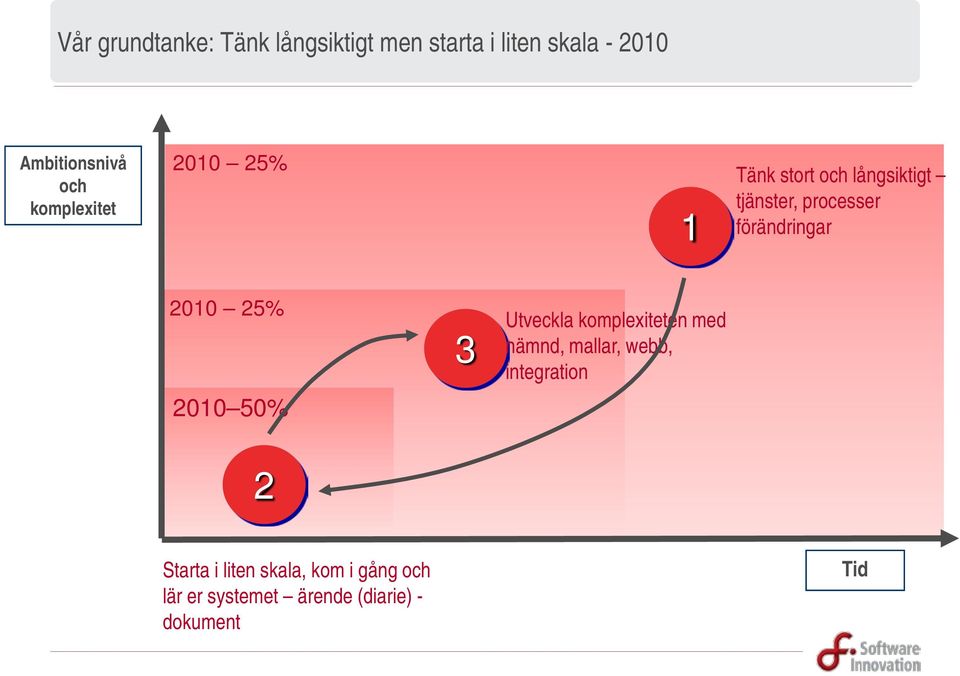 Vår grundtanke: Tänk långsiktigt men starta i liten skala - 2010

Ambitionsnivå och komplexitet

2010 – 25%

Tänk stort och långsiktigt – tjänster, processer förändringar

1

2010 – 25%

3

Utveckla komplexiteten med nämnd, mallar, webb, integration

2010–50%

2

Starta i liten skala, kom i gång och lär er systemet – ärende (diarie) - dokument

Tid

Software Innovation